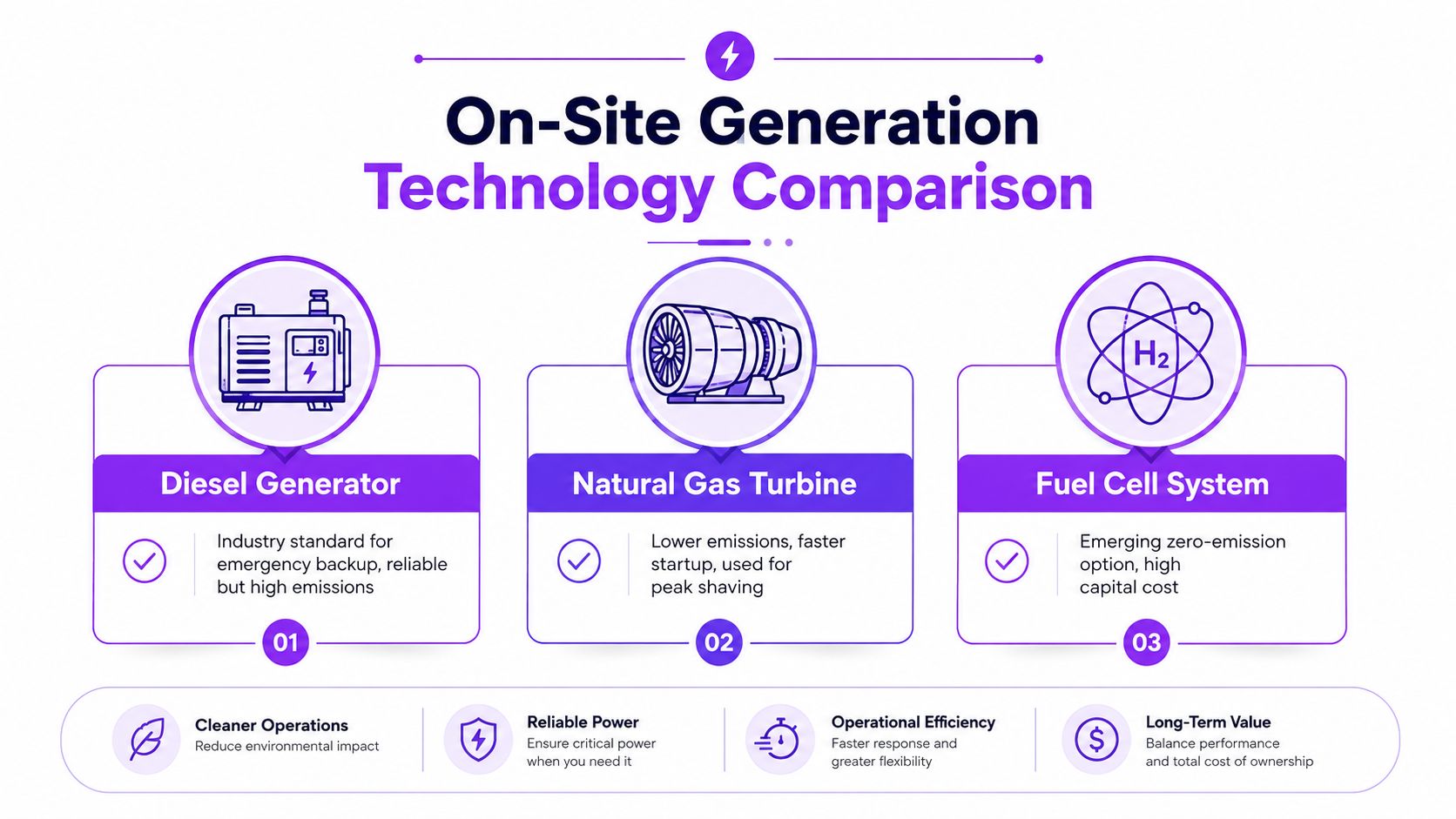 On-Site Generation
Technology Comparison

$H_2$

Diesel Generator

Industry standard for emergency backup, reliable but high emissions

01

Natural Gas Turbine

Lower emissions, faster startup, used for peak shaving

02

Fuel Cell System

Emerging zero-emission option, high capital cost

03

Cleaner Operations
Reduce environmental impact

Reliable Power
Ensure critical power when you need it

Operational Efficiency
Faster response and greater flexibility

Long-Term Value
Balance performance and total cost of ownership